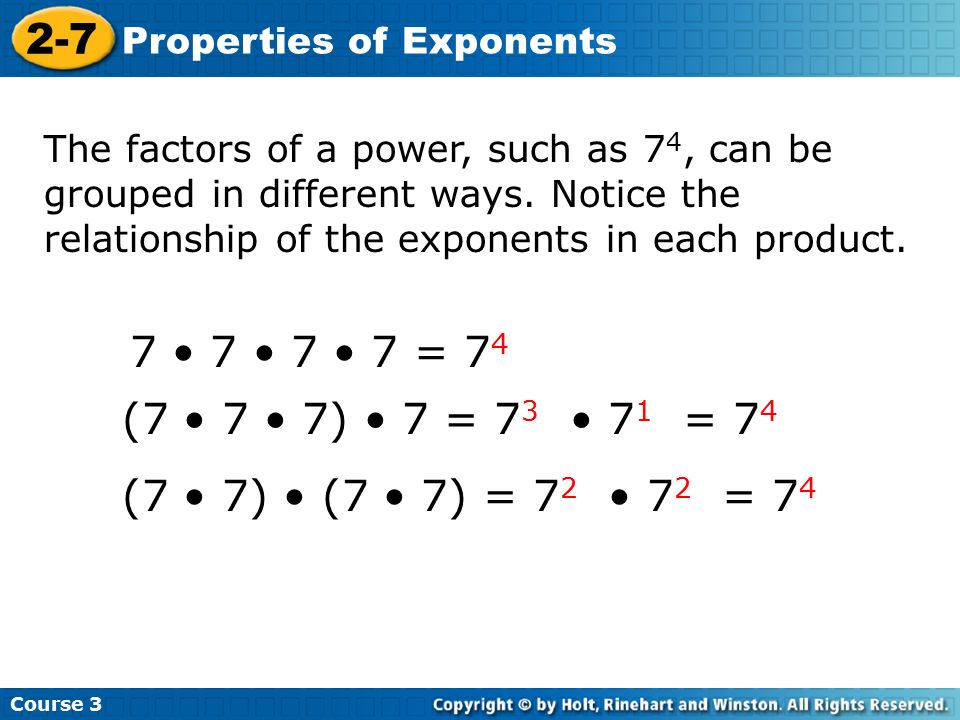 2-7 Properties of Exponents

The factors of a power, such as $7^4$, can be grouped in different ways. Notice the relationship of the exponents in each product.

$7 \bullet 7 \bullet 7 \bullet 7 = 7^4$

$(7 \bullet 7 \bullet 7) \bullet 7 = 7^3 \bullet 7^1 = 7^4$

$(7 \bullet 7) \bullet (7 \bullet 7) = 7^2 \bullet 7^2 = 7^4$

Course 3

Copyright © by Holt, Rinehart and Winston. All Rights Reserved.